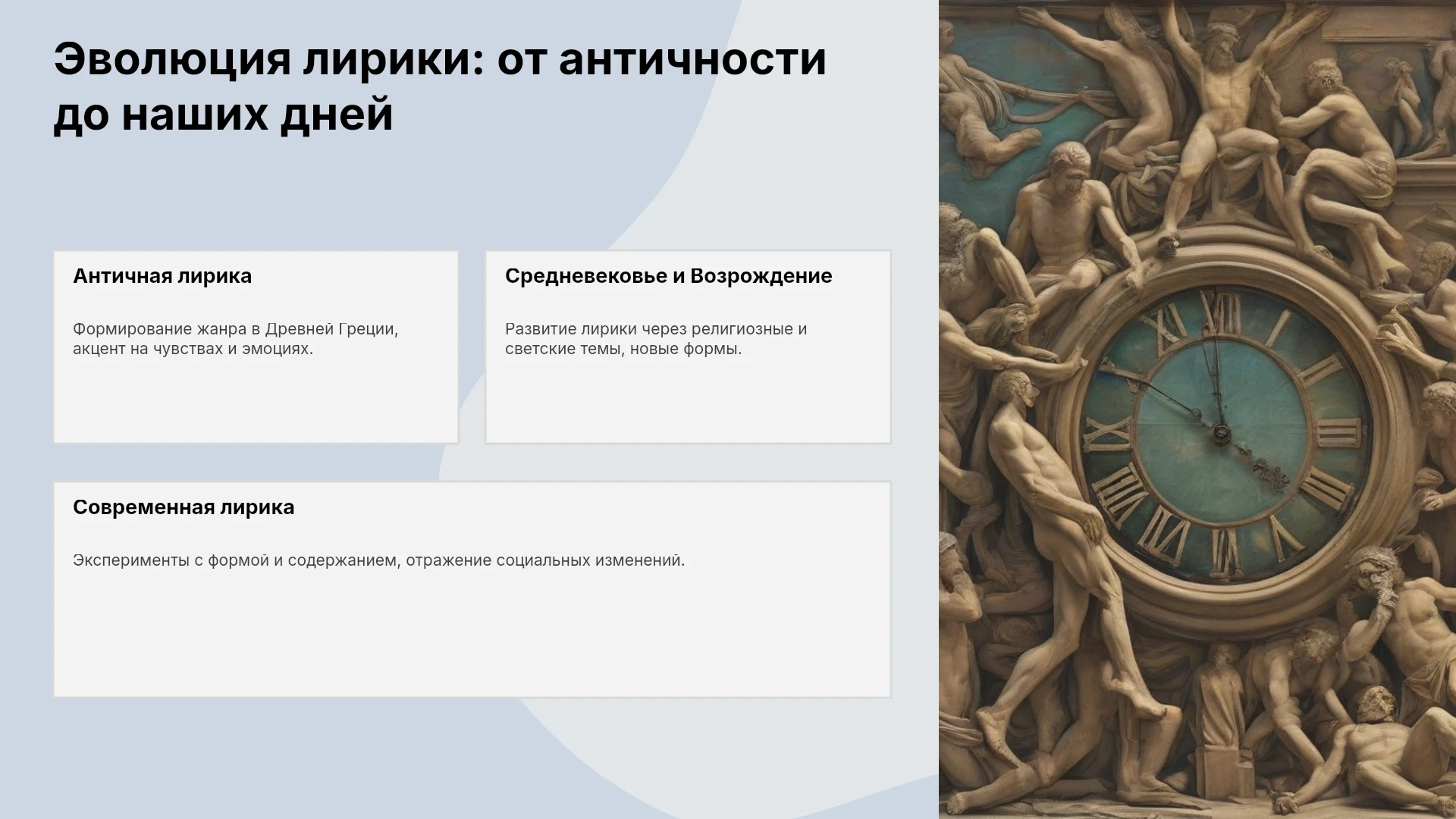 Эволюция лирики: от античности до наших дней

Античная лирика

Формирование жанра в Древней Греции, акцент на чувствах и эмоциях.

Средневековье и Возрождение

Развитие лирики через религиозные и светские темы, новые формы.

Современная лирика

Эксперименты с формой и содержанием, отражение социальных изменений.